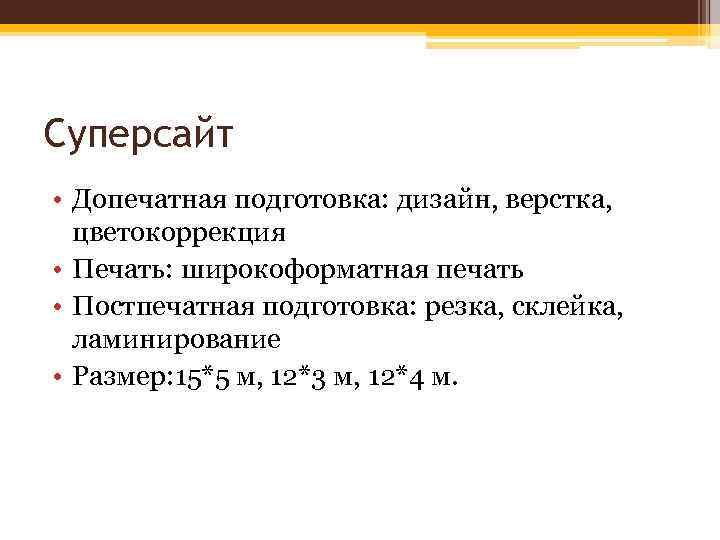 Суперсайт

• Допечатная подготовка: дизайн, верстка, цветокоррекция
• Печать: широкоформатная печать
• Постпечатная подготовка: резка, склейка, ламинирование
• Размер:15*5 м, 12*3 м, 12*4 м.